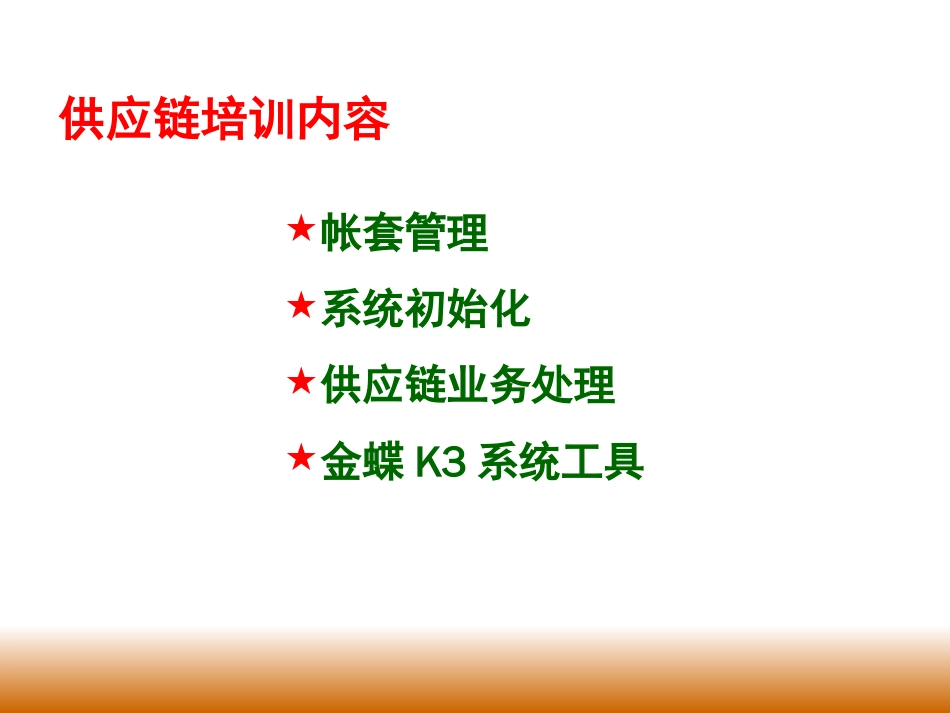 供应链培训内容

★帐套管理

★系统初始化

★供应链业务处理

★金蝶 K3 系统工具